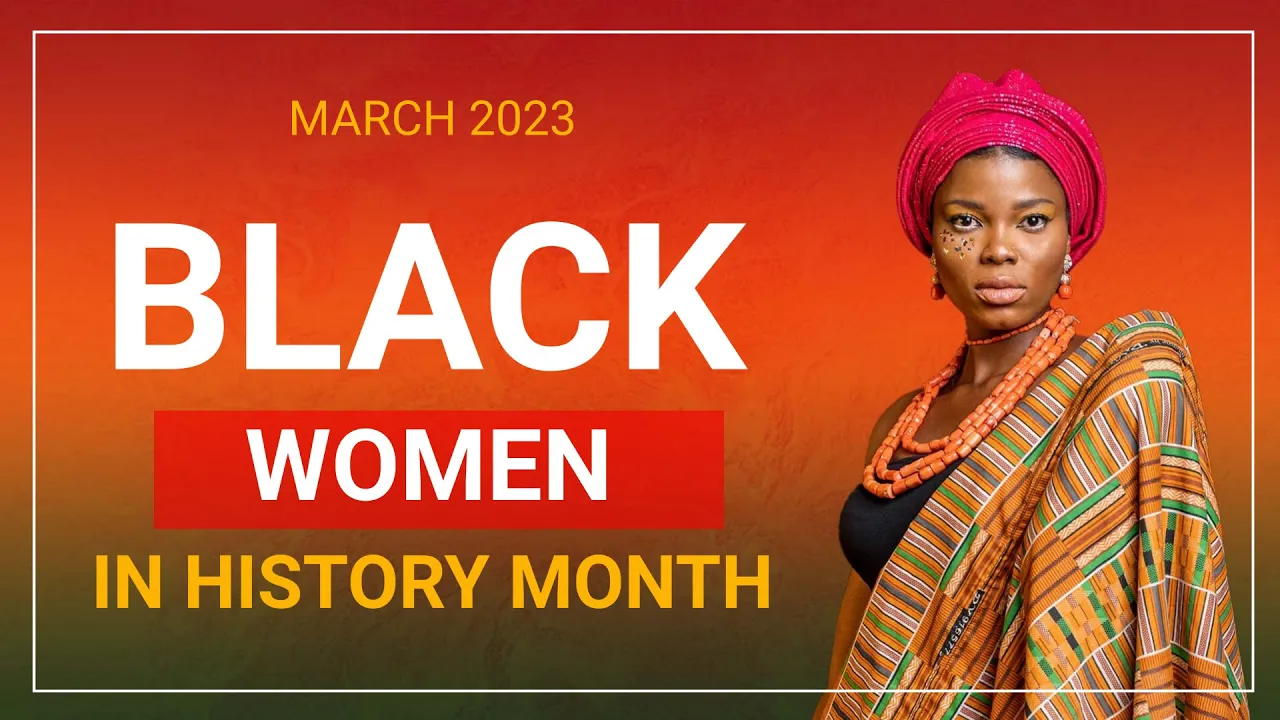 MARCH 2023

BLACK

WOMEN

IN HISTORY MONTH